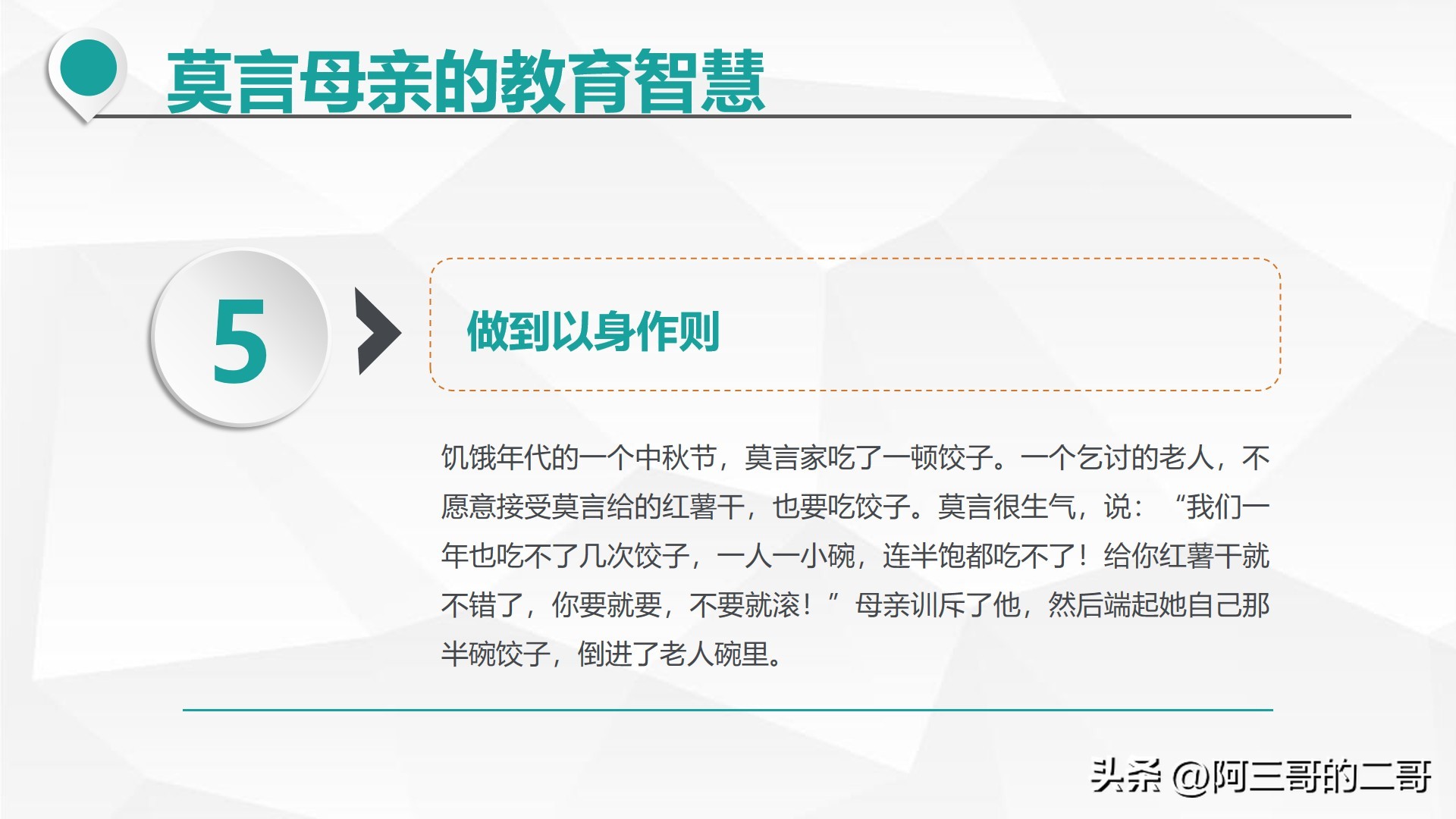 莫言母亲的教育智慧

5

做到以身作则

饥饿年代的一个中秋节，莫言家吃了一顿饺子。一个乞讨的老人，不愿意接受莫言给的红薯干，也要吃饺子。莫言很生气，说：“我们一年也吃不了几次饺子，一人一小碗，连半饱都吃不了！给你红薯干就不错了，你要就要，不要就滚！”母亲训斥了他，然后端起她自己那半碗饺子，倒进了老人碗里。

头条 @阿三哥的二哥